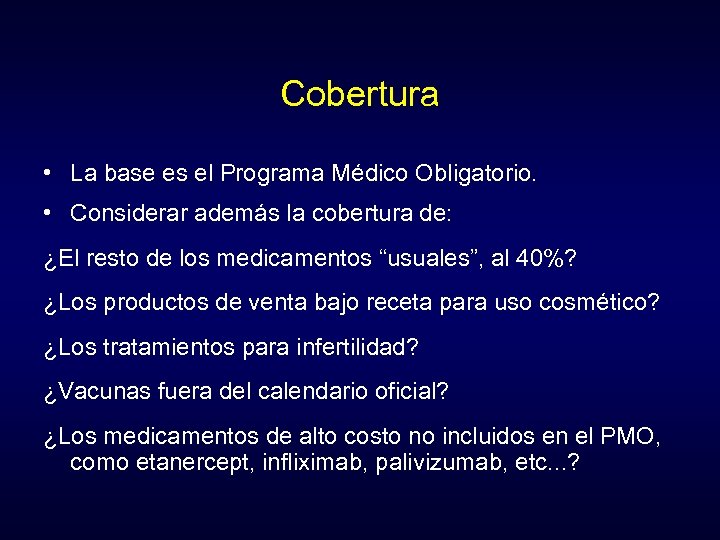 Cobertura

• La base es el Programa Médico Obligatorio.

• Considerar además la cobertura de:

¿El resto de los medicamentos “usuales”, al 40%?

¿Los productos de venta bajo receta para uso cosmético?

¿Los tratamientos para infertilidad?

¿Vacunas fuera del calendario oficial?

¿Los medicamentos de alto costo no incluidos en el PMO, como etanercept, infliximab, palivizumab, etc...?